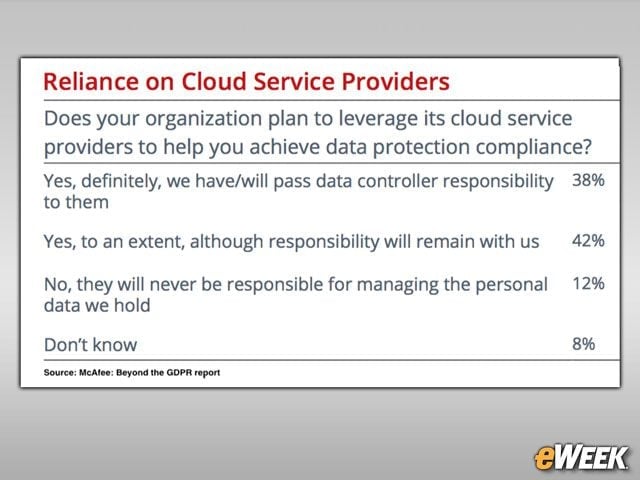 Reliance on Cloud Service Providers

Does your organization plan to leverage its cloud service providers to help you achieve data protection compliance?

| | |
|---|---|
| Yes, definitely, we have/will pass data controller responsibility to them | 38% |
| Yes, to an extent, although responsibility will remain with us | 42% |
| No, they will never be responsible for managing the personal data we hold | 12% |
| Don't know | 8% |

Source: McAfee: Beyond the GDPR report

eWEEK